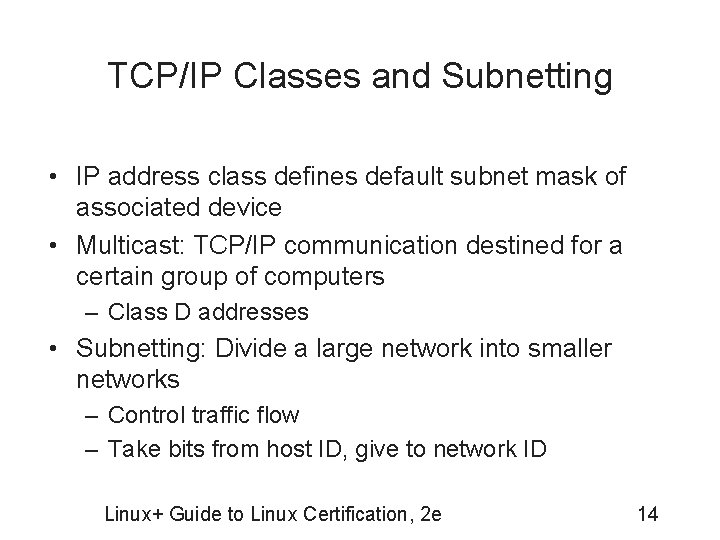 TCP/IP Classes and Subnetting

• IP address class defines default subnet mask of associated device
• Multicast: TCP/IP communication destined for a certain group of computers
– Class D addresses
• Subnetting: Divide a large network into smaller networks
– Control traffic flow
– Take bits from host ID, give to network ID

Linux+ Guide to Linux Certification, 2e

14